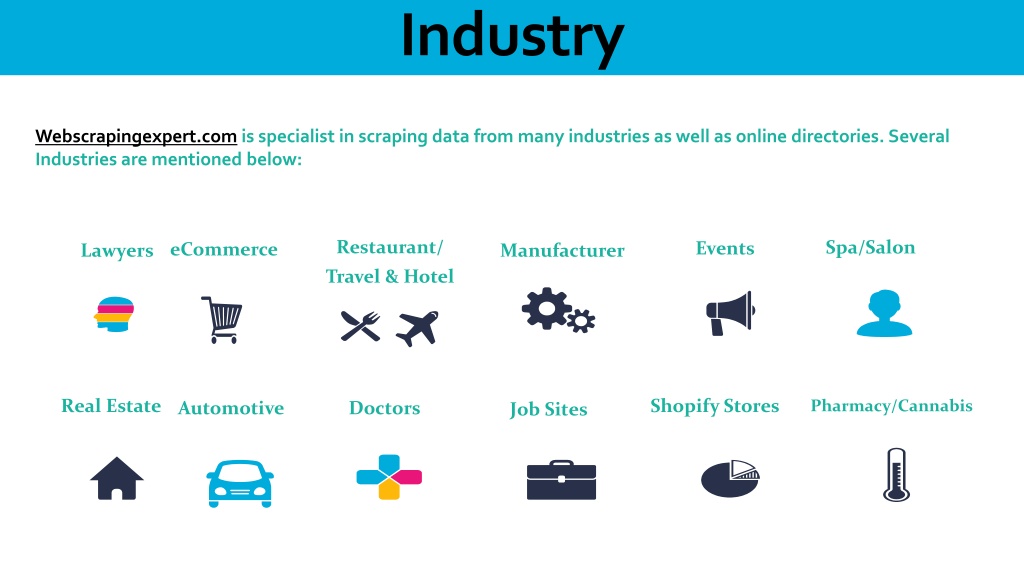 Industry

Webscrapingexpert.com is specialist in scraping data from many industries as well as online directories. Several Industries are mentioned below:

Lawyers eCommerce Restaurant/ Travel & Hotel Manufacturer Events Spa/Salon

Real Estate Automotive Doctors Job Sites Shopify Stores Pharmacy/Cannabis